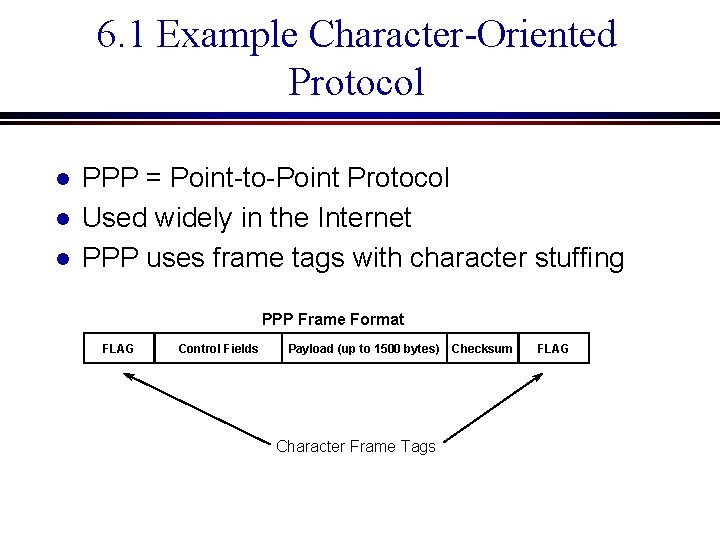 6.1 Example Character-Oriented Protocol

- PPP = Point-to-Point Protocol
- Used widely in the Internet
- PPP uses frame tags with character stuffing

PPP Frame Format

| FLAG | Control Fields | Payload (up to 1500 bytes) | Checksum | FLAG |
|---|---|---|---|---|

Character Frame Tags